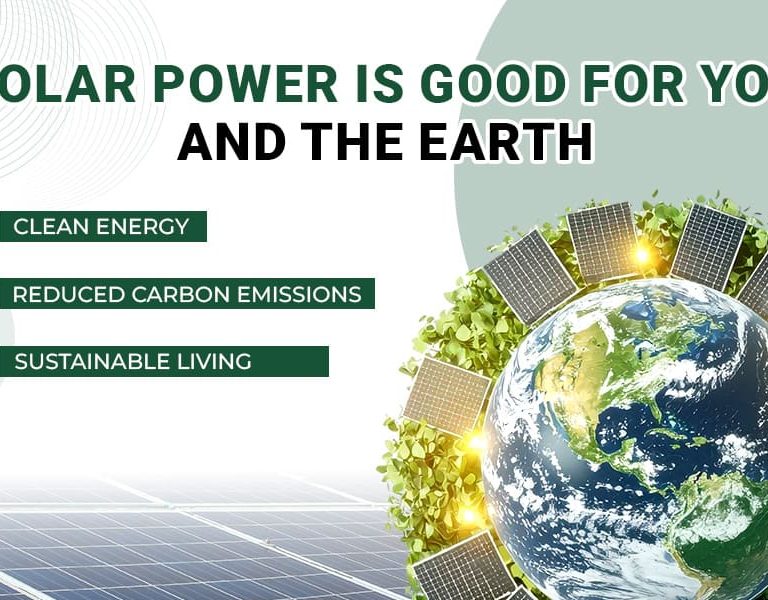 OLAR POWER IS GOOD FOR YO
AND THE EARTH

CLEAN ENERGY

REDUCED CARBON EMISSIONS

SUSTAINABLE LIVING